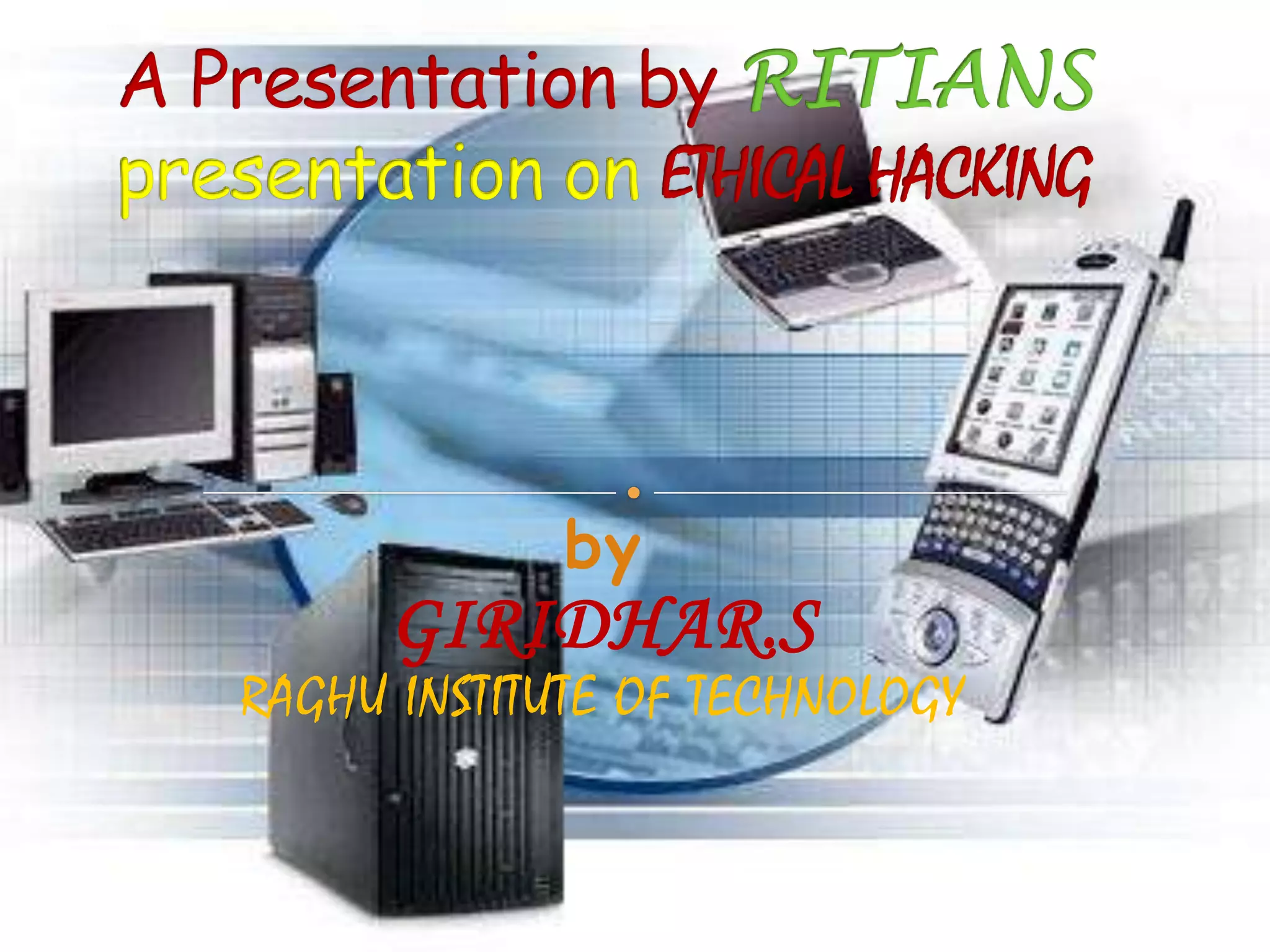 A Presentation by RITIANS presentation on ETHICAL HACKING

by
GIRIDHAR.S
RAGHU INSTITUTE OF TECHNOLOGY